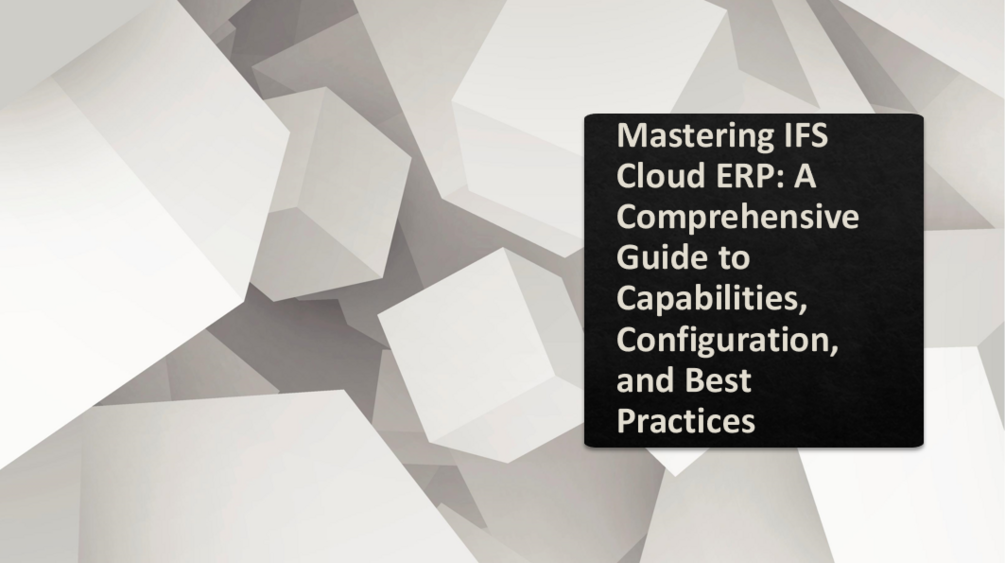 Mastering IFS Cloud ERP: A Comprehensive Guide to Capabilities, Configuration, and Best Practices